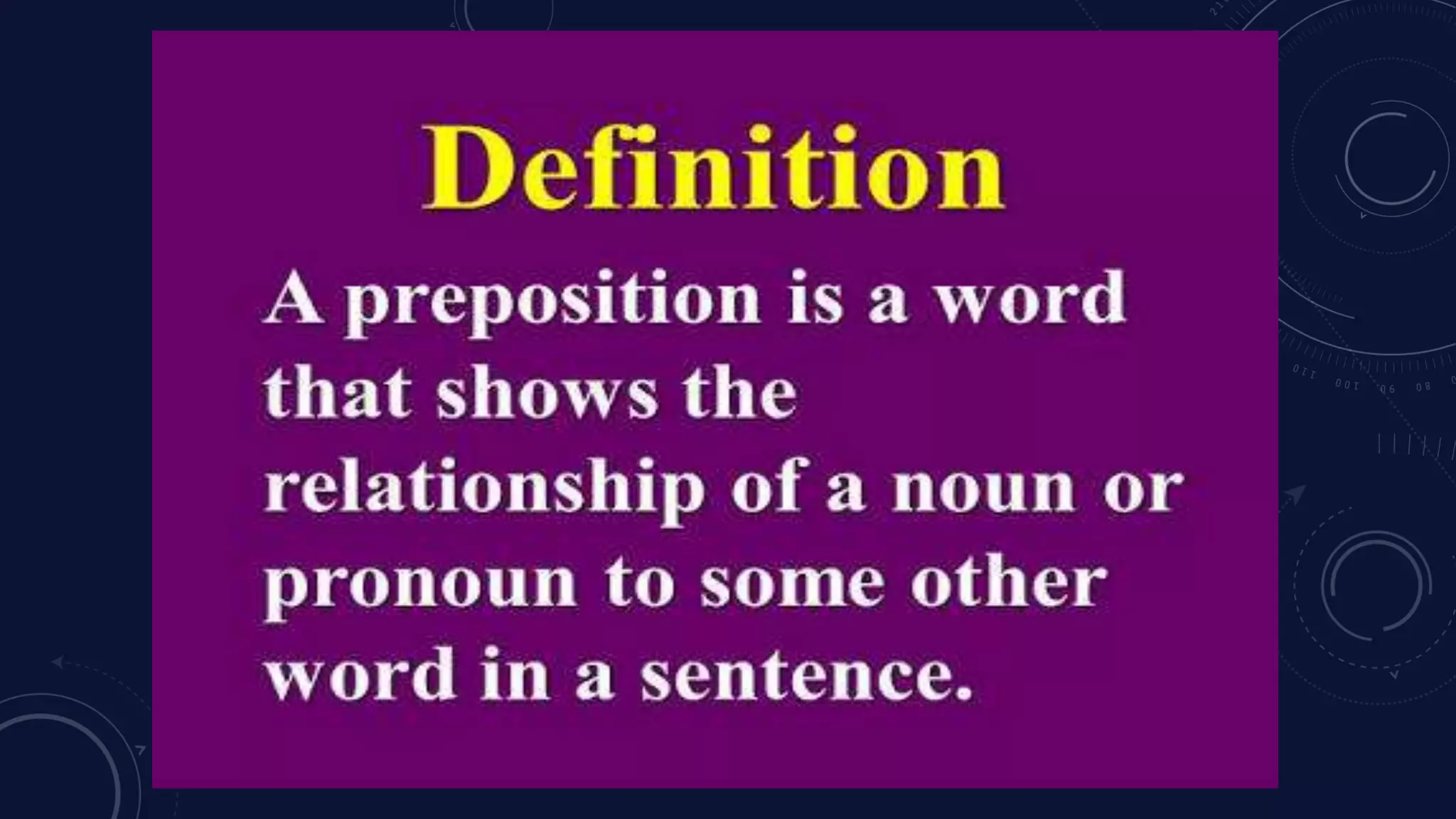 Definition

A preposition is a word that shows the relationship of a noun or pronoun to some other word in a sentence.